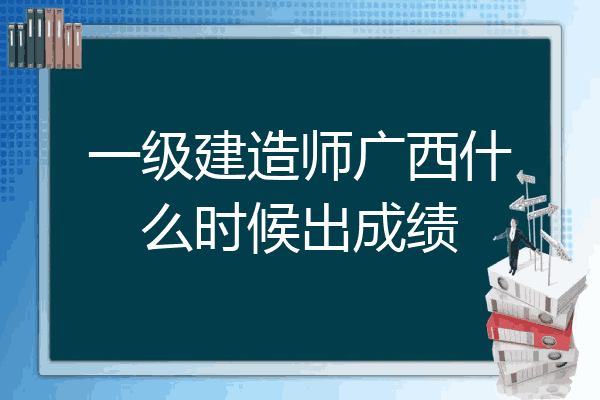 一级建造师广西什么时候出成绩